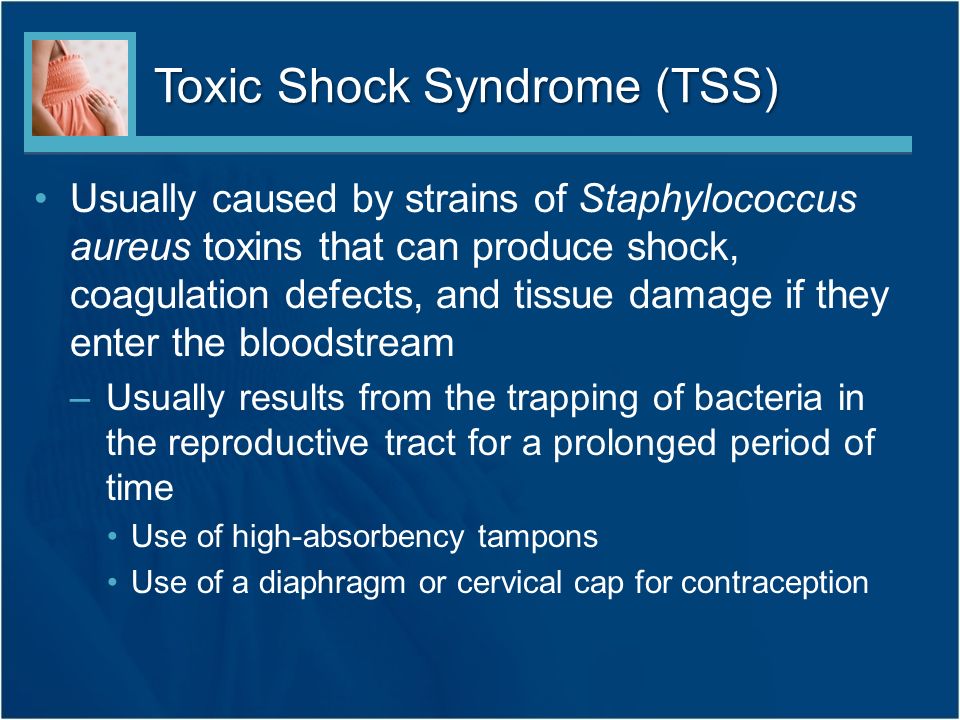 Toxic Shock Syndrome (TSS)

• Usually caused by strains of Staphylococcus aureus toxins that can produce shock, coagulation defects, and tissue damage if they enter the bloodstream

– Usually results from the trapping of bacteria in the reproductive tract for a prolonged period of time

• Use of high-absorbency tampons

• Use of a diaphragm or cervical cap for contraception